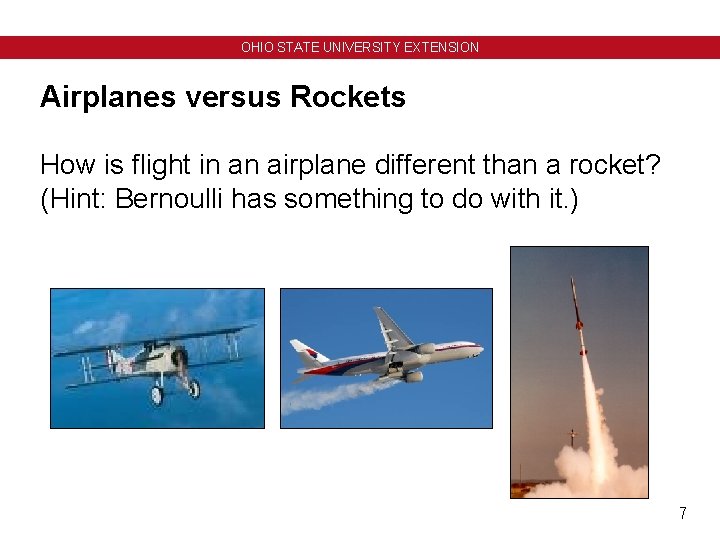 OHIO STATE UNIVERSITY EXTENSION

Airplanes versus Rockets

How is flight in an airplane different than a rocket? (Hint: Bernoulli has something to do with it.)

7